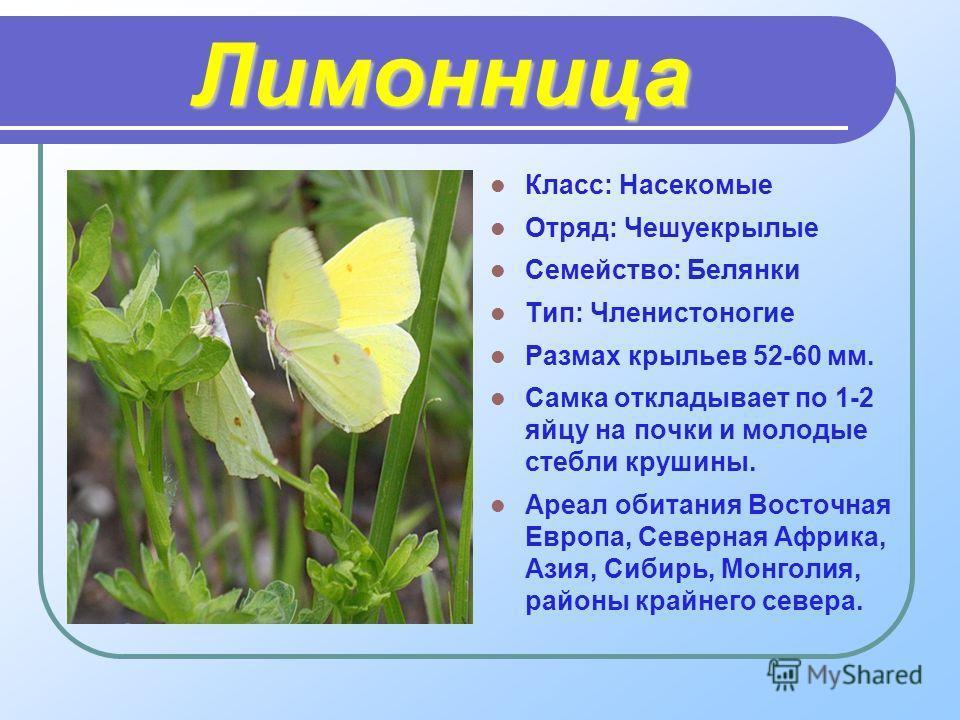 Лимонница

- Класс: Насекомые
- Отряд: Чешуекрылые
- Семейство: Белянки
- Тип: Членистоногие
- Размах крыльев 52-60 мм.
- Самка откладывает по 1-2 яйцу на почки и молодые стебли крушины.
- Ареал обитания Восточная Европа, Северная Африка, Азия, Сибирь, Монголия, районы крайнего севера.

MyShared